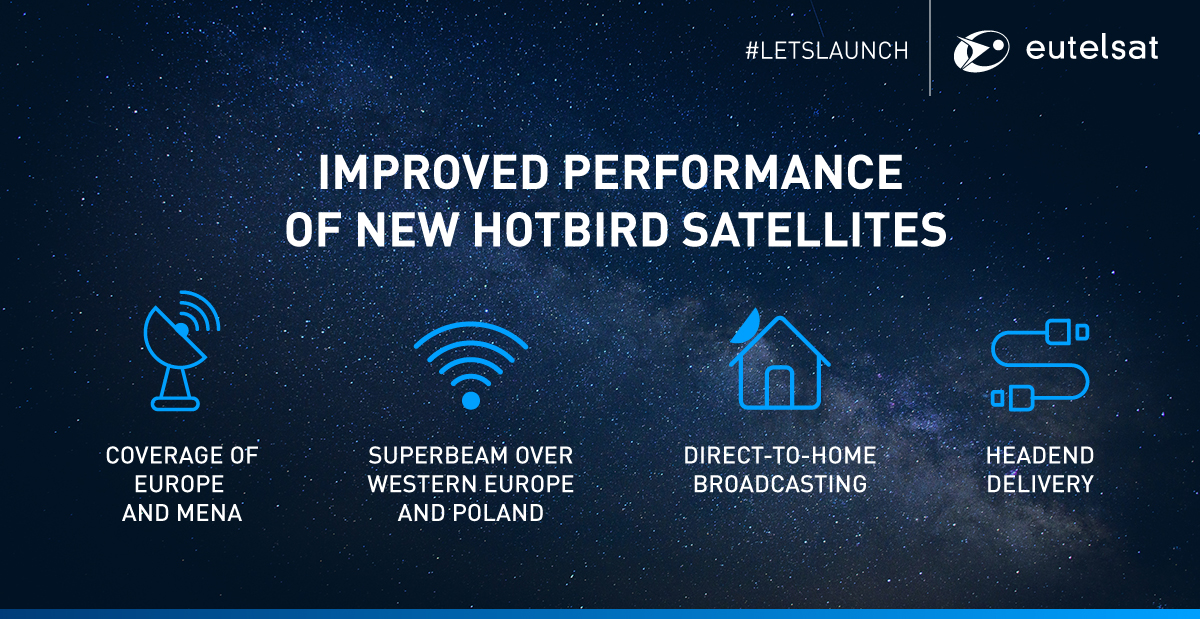 #LETSLAUNCH

eutelsat

IMPROVED PERFORMANCE OF NEW HOTBIRD SATELLITES

COVERAGE OF EUROPE AND MENA

SUPERBEAM OVER WESTERN EUROPE AND POLAND

DIRECT-TO-HOME BROADCASTING

HEADEND DELIVERY